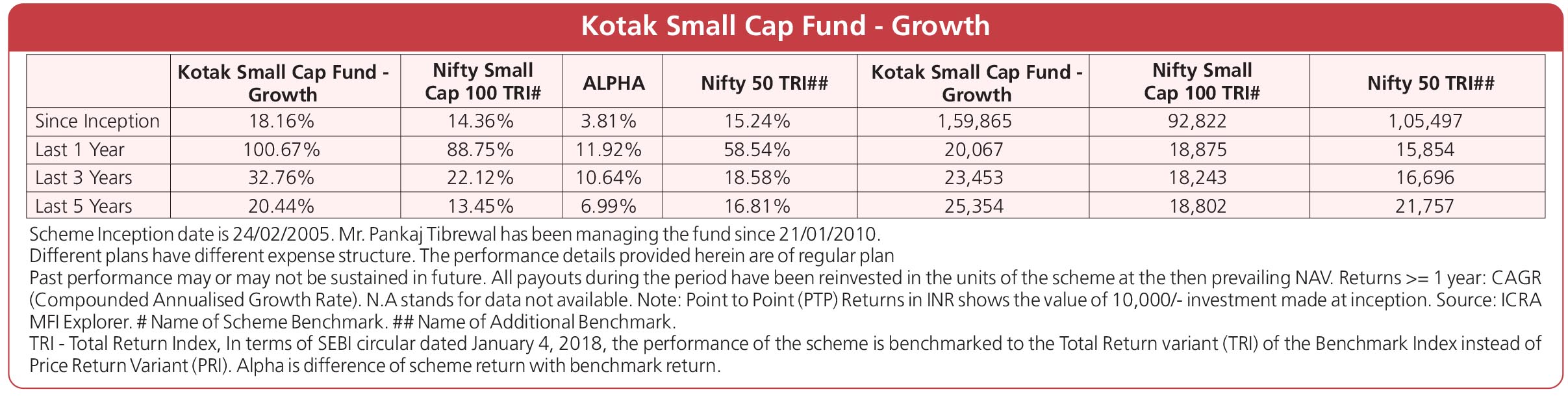 Kotak Small Cap Fund - Growth

|  | Kotak Small Cap Fund - Growth | Nifty Small Cap 100 TRI# | ALPHA | Nifty 50 TRI## | Kotak Small Cap Fund - Growth | Nifty Small Cap 100 TRI# | Nifty 50 TRI## |
|---|---|---|---|---|---|---|---|
| Since Inception | 18.16% | 14.36% | 3.81% | 15.24% | 1,59,865 | 92,822 | 1,05,497 |
| Last 1 Year | 100.67% | 88.75% | 11.92% | 58.54% | 20,067 | 18,875 | 15,854 |
| Last 3 Years | 32.76% | 22.12% | 10.64% | 18.58% | 23,453 | 18,243 | 16,696 |
| Last 5 Years | 20.44% | 13.45% | 6.99% | 16.81% | 25,354 | 18,802 | 21,757 |

Scheme Inception date is 24/02/2005. Mr. Pankaj Tibrewal has been managing the fund since 21/01/2010.
Different plans have different expense structure. The performance details provided herein are of regular plan
Past performance may or may not be sustained in future. All payouts during the period have been reinvested in the units of the scheme at the then prevailing NAV. Returns >= 1 year: CAGR (Compounded Annualised Growth Rate). N.A stands for data not available. Note: Point to Point (PTP) Returns in INR shows the value of 10,000/- investment made at inception. Source: ICRA MFI Explorer. # Name of Scheme Benchmark. ## Name of Additional Benchmark.
TRI - Total Return Index, In terms of SEBI circular dated January 4, 2018, the performance of the scheme is benchmarked to the Total Return variant (TRI) of the Benchmark Index instead of Price Return Variant (PRI). Alpha is difference of scheme return with benchmark return.